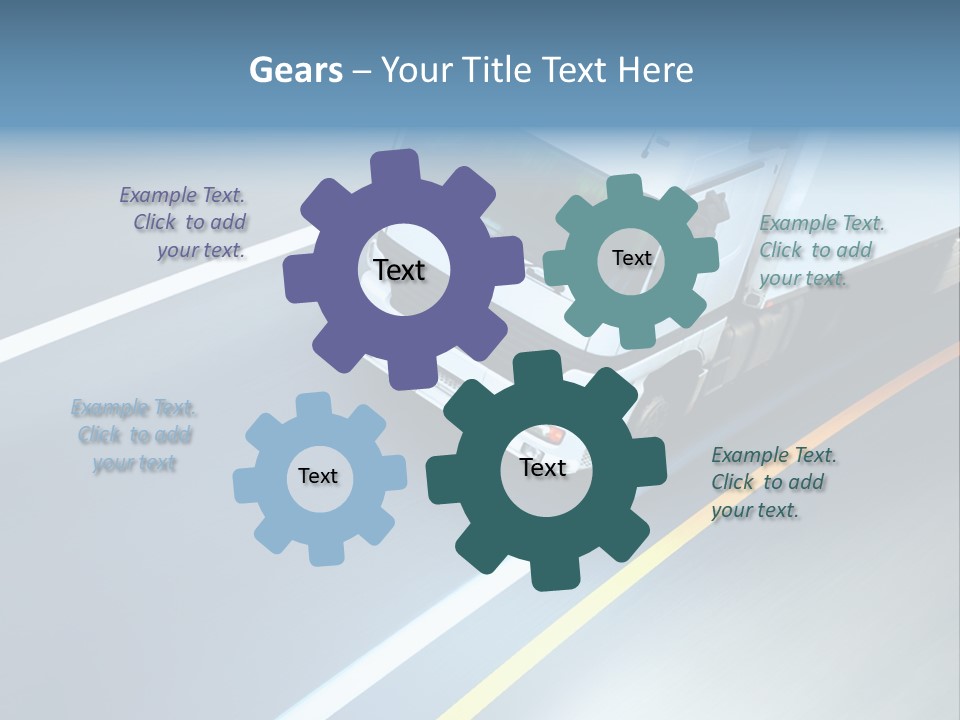 Gears – Your Title Text Here

Example Text. Click to add your text.

Text

Text

Example Text. Click to add your text.

Example Text. Click to add your text

Text

Text

Example Text. Click to add your text.